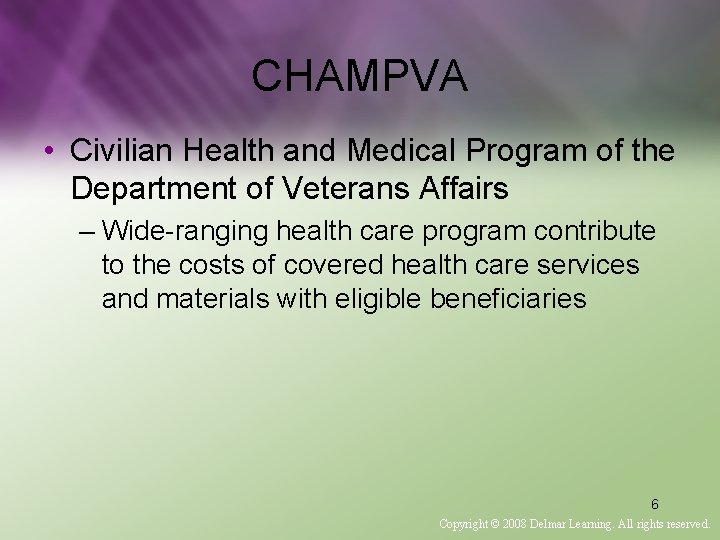 CHAMPVA

• Civilian Health and Medical Program of the Department of Veterans Affairs

– Wide-ranging health care program contribute to the costs of covered health care services and materials with eligible beneficiaries

6

Copyright © 2008 Delmar Learning. All rights reserved.